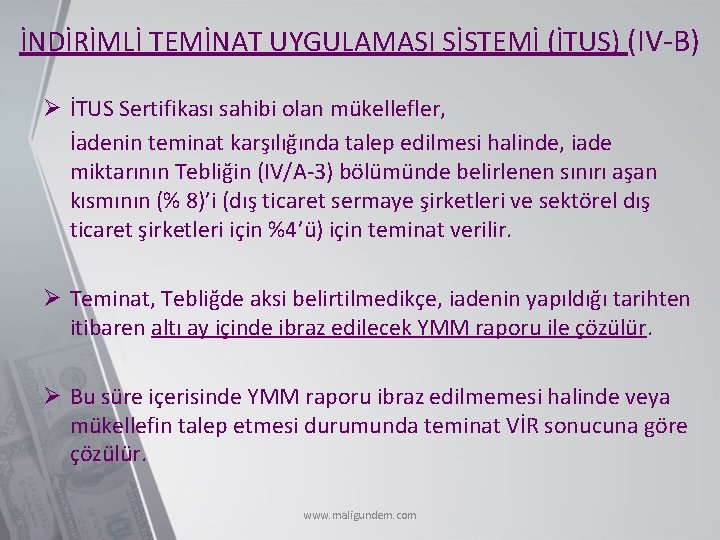 İNDİRİMLİ TEMİNAT UYGULAMASI SİSTEMİ (İTUS) (IV-B)

➢ İTUS Sertifikası sahibi olan mükellefler,

İadenin teminat karşılığında talep edilmesi halinde, iade miktarının Tebliğin (IV/A-3) bölümünde belirlenen sınırı aşan kısmının (% 8)'i (dış ticaret sermaye şirketleri ve sektörel dış ticaret şirketleri için %4'ü) için teminat verilir.

➢ Teminat, Tebliğde aksi belirtilmedikçe, iadenin yapıldığı tarihten itibaren altı ay içinde ibraz edilecek YMM raporu ile çözülür.

➢ Bu süre içerisinde YMM raporu ibraz edilmemesi halinde veya mükellefin talep etmesi durumunda teminat VİR sonucuna göre çözülür.

www.maligundem.com